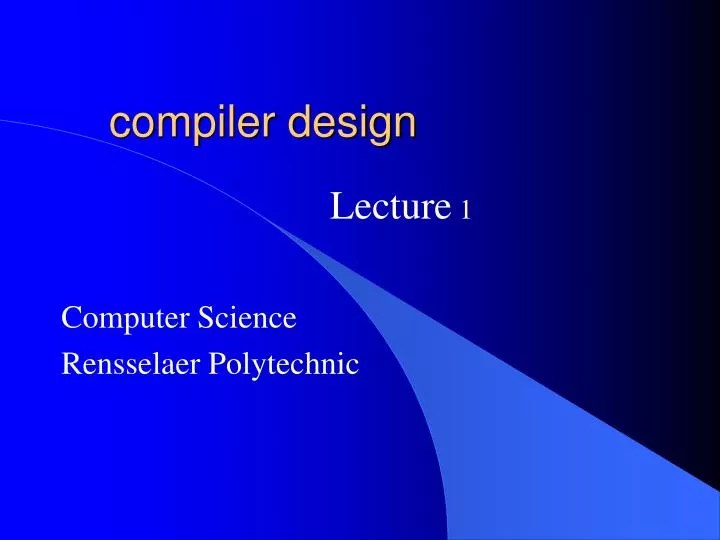 compiler design

Lecture 1

Computer Science

Rensselaer Polytechnic